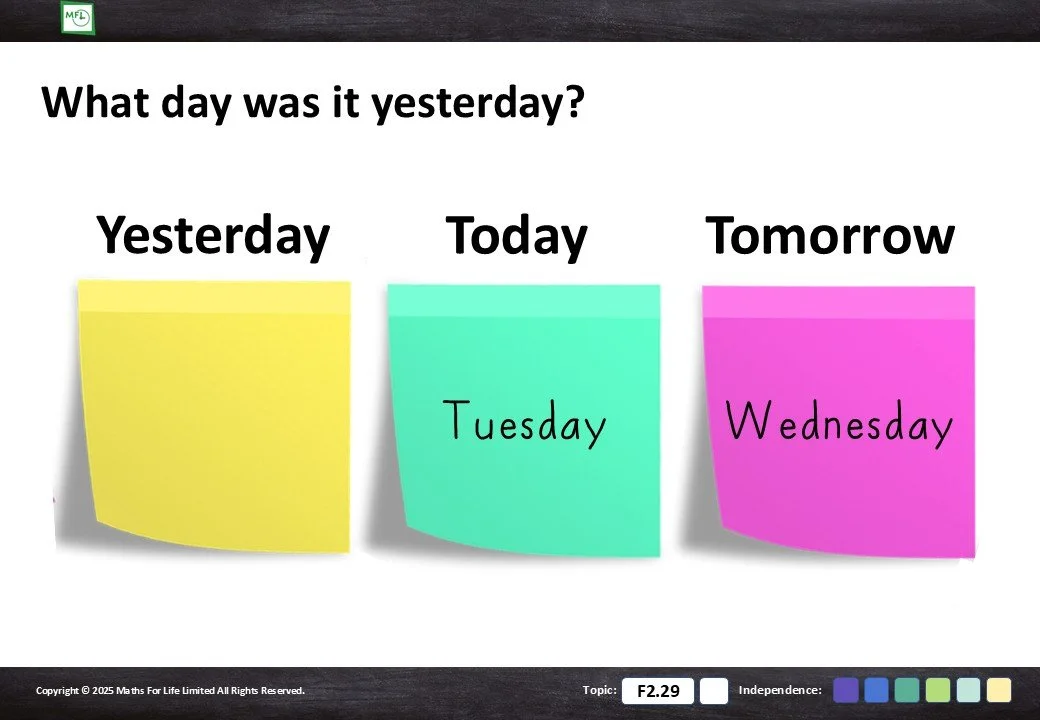 MFL

What day was it yesterday?

Yesterday

Today

Tomorrow

Tuesday

Wednesday

Copyright © 2025 Maths For Life Limited All Rights Reserved.

Topic: F2.29

Independence: